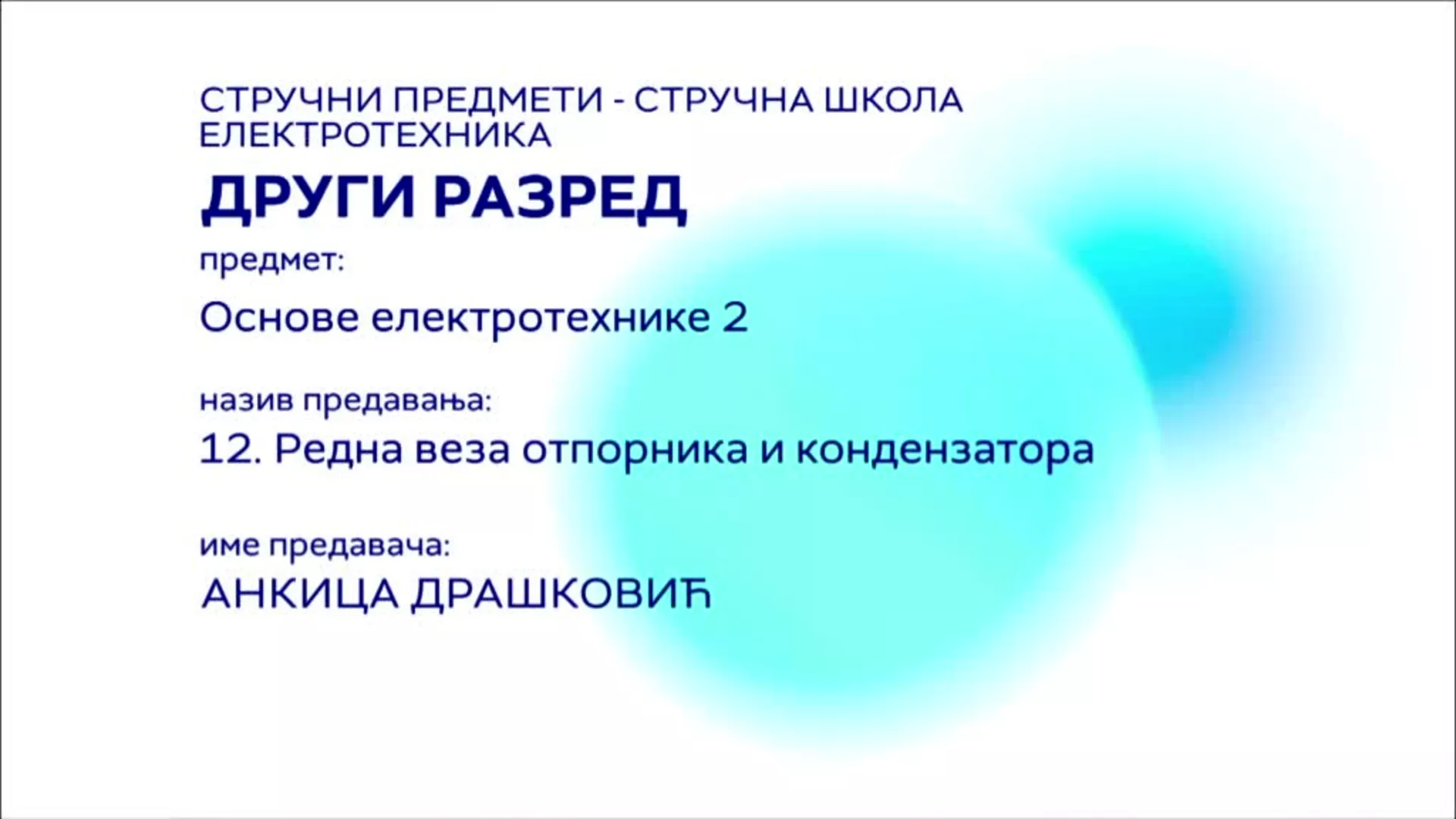 СТРУЧНИ ПРЕДМЕТИ - СТРУЧНА ШКОЛА ЕЛЕКТРОТЕХНИКА

ДРУГИ РАЗРЕД

предмет:

Основе електротехнике 2

назив предавања:

12. Редна веза отпорника и кондензатора

име предавача:

АНКИЦА ДРАШКОВИЋ